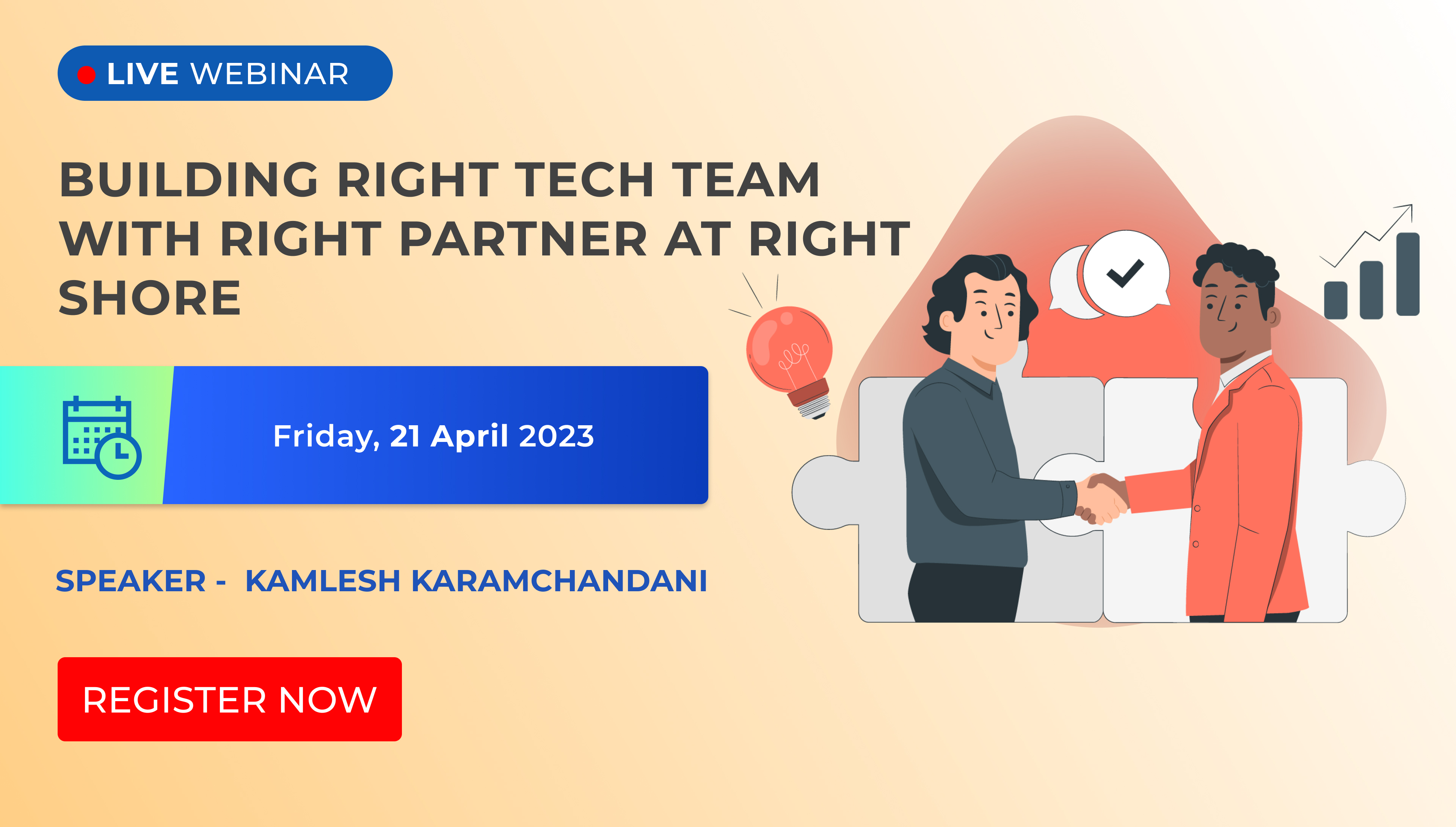 LIVE WEBINAR

BUILDING RIGHT TECH TEAM WITH RIGHT PARTNER AT RIGHT SHORE

Friday, 21 April 2023

SPEAKER - KAMLESH KARAMCHANDANI

REGISTER NOW